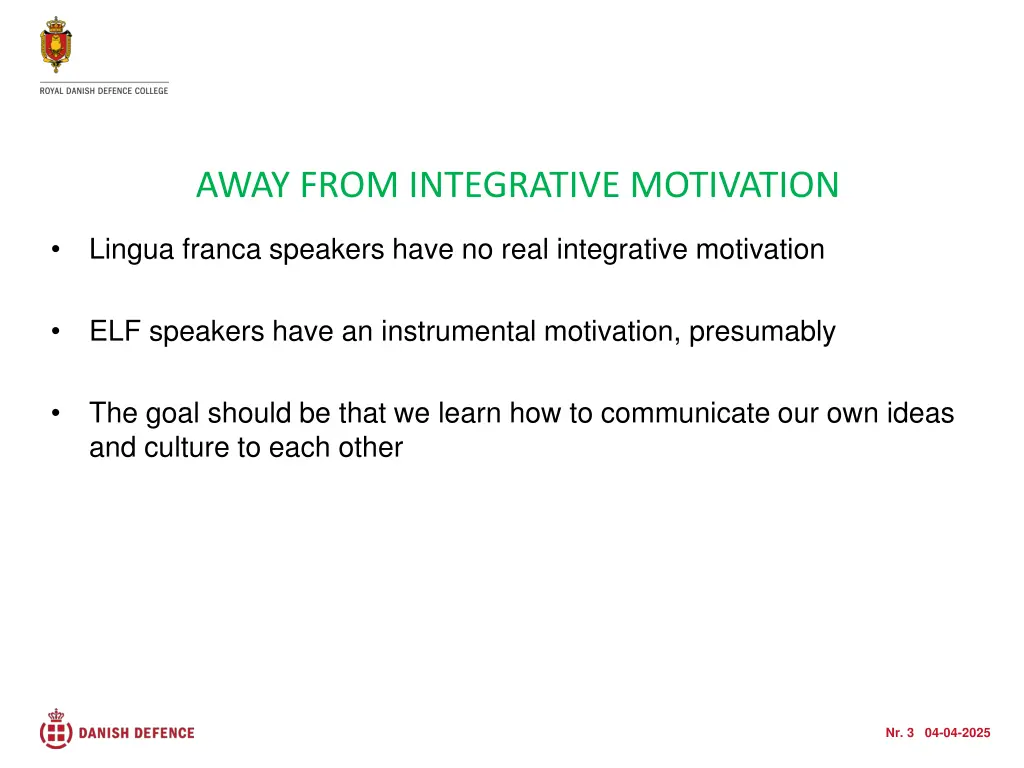 ROYAL DANISH DEFENCE COLLEGE

AWAY FROM INTEGRATIVE MOTIVATION

• Lingua franca speakers have no real integrative motivation

• ELF speakers have an instrumental motivation, presumably

• The goal should be that we learn how to communicate our own ideas and culture to each other

DANISH DEFENCE

Nr. 3 04-04-2025